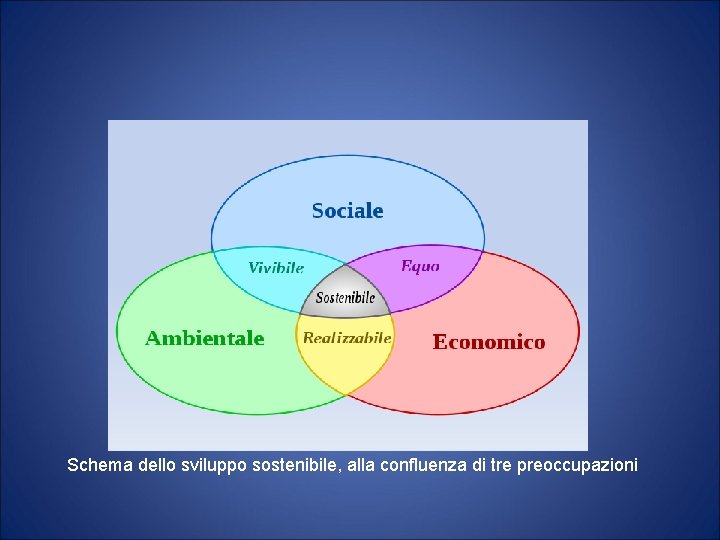 Sociale

Vivibile

Equo

Sostenibile

Ambientale

Realizzabile

Economico

Schema dello sviluppo sostenibile, alla confluenza di tre preoccupazioni